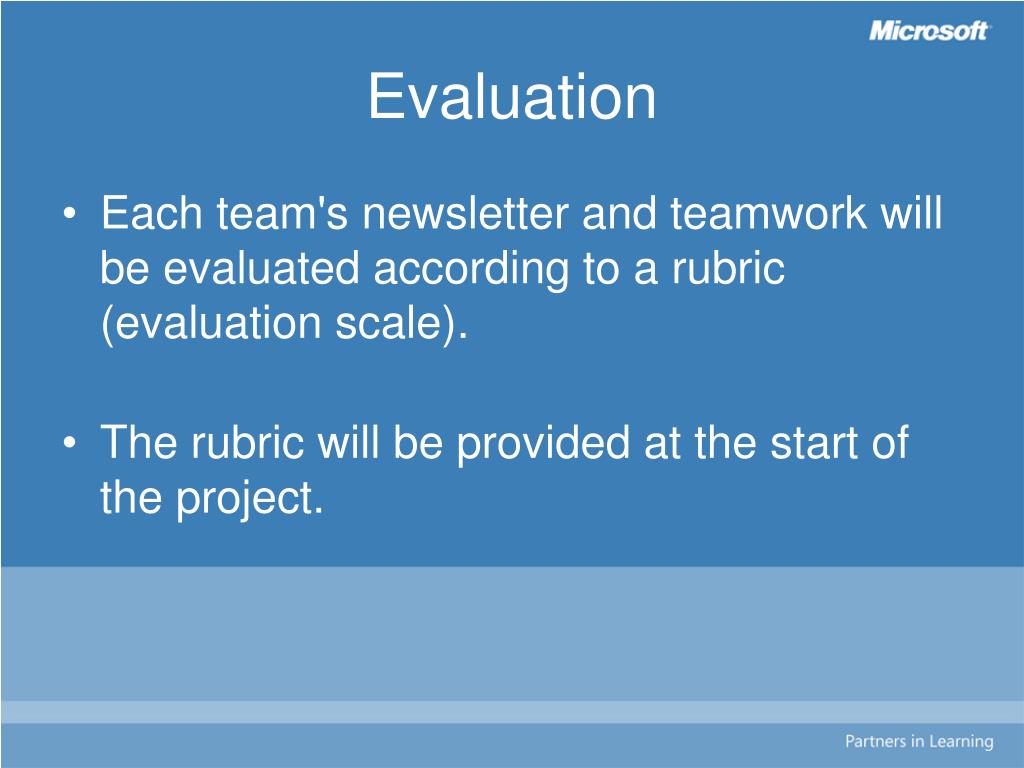 Microsoft

Evaluation

• Each team's newsletter and teamwork will be evaluated according to a rubric (evaluation scale).

• The rubric will be provided at the start of the project.

Partners in Learning